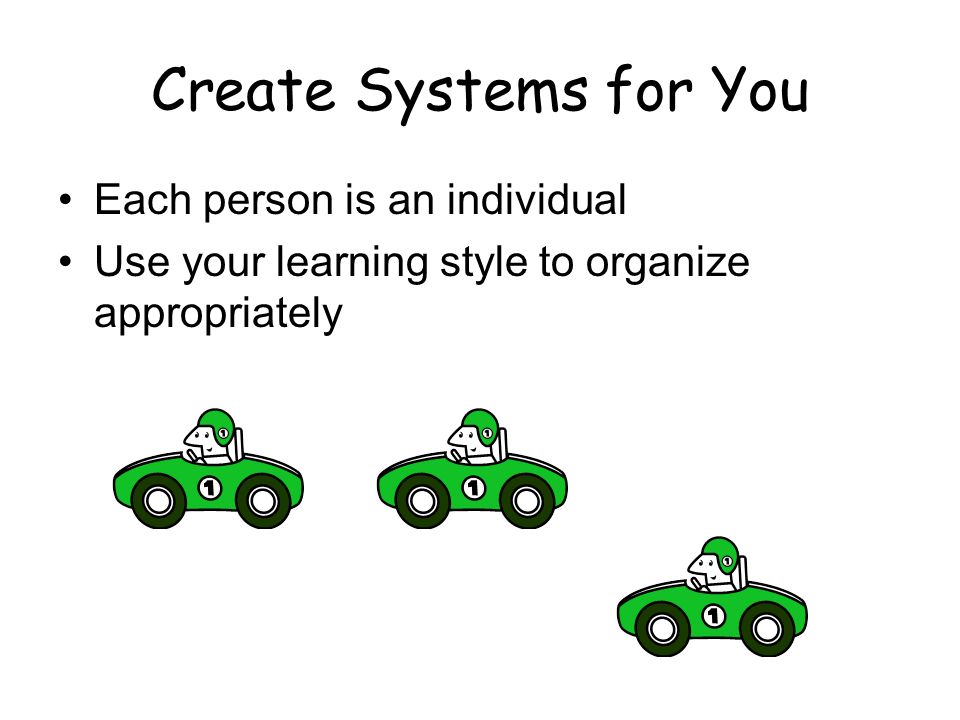 Create Systems for You

• Each person is an individual
• Use your learning style to organize appropriately

1

1

1